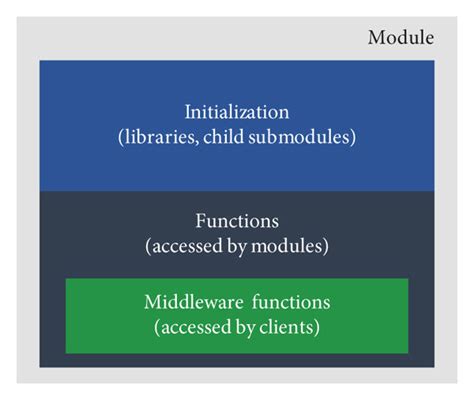 Module

Initialization
(libraries, child submodules)

Functions
(accessed by modules)

Middleware functions
(accessed by clients)